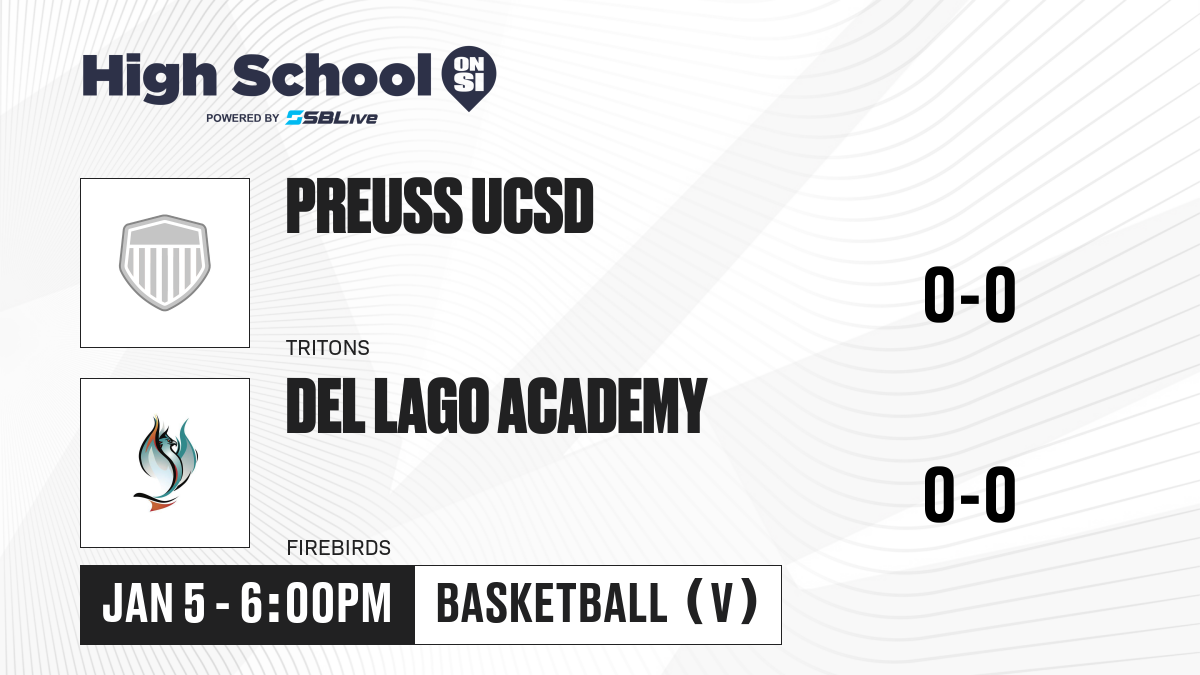 High School ON SI
POWERED BY SBLive

PREUSS UCSD
0-0
TRITONS

DEL LAGO ACADEMY
0-0
FIREBIRDS

JAN 5 - 6:00PM
BASKETBALL (V)